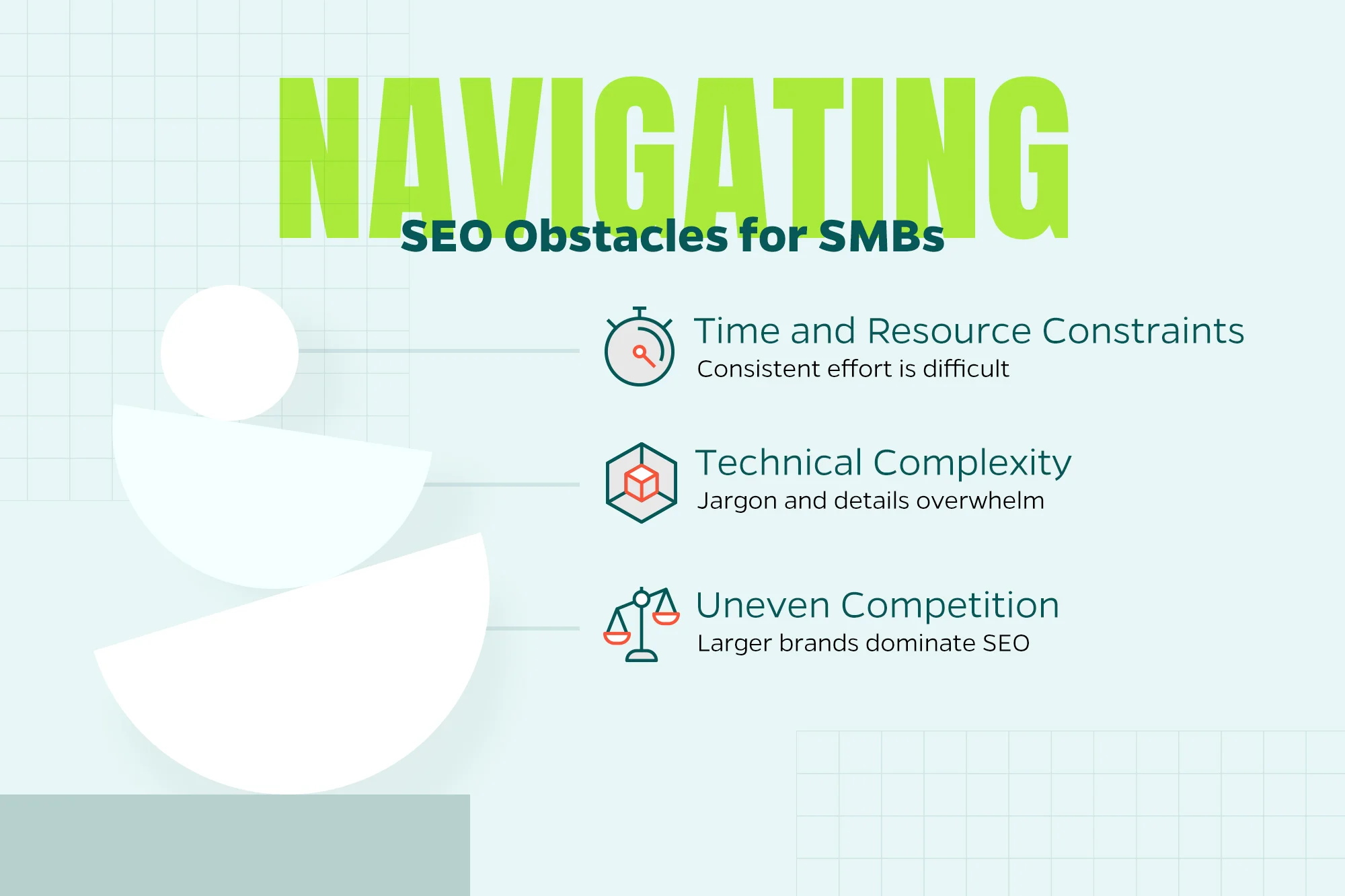 NAVIGATING
SEO Obstacles for SMBs

Time and Resource Constraints
Consistent effort is difficult

Technical Complexity
Jargon and details overwhelm

Uneven Competition
Larger brands dominate SEO